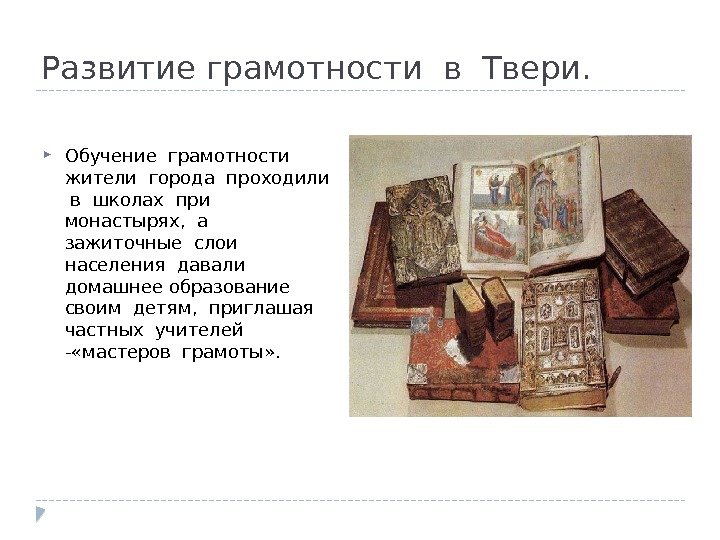 Развитие грамотности в Твери.

Обучение грамотности жители города проходили в школах при монастырях, а зажиточные слои населения давали домашнее образование своим детям, приглашая частных учителей -«мастеров грамоты».